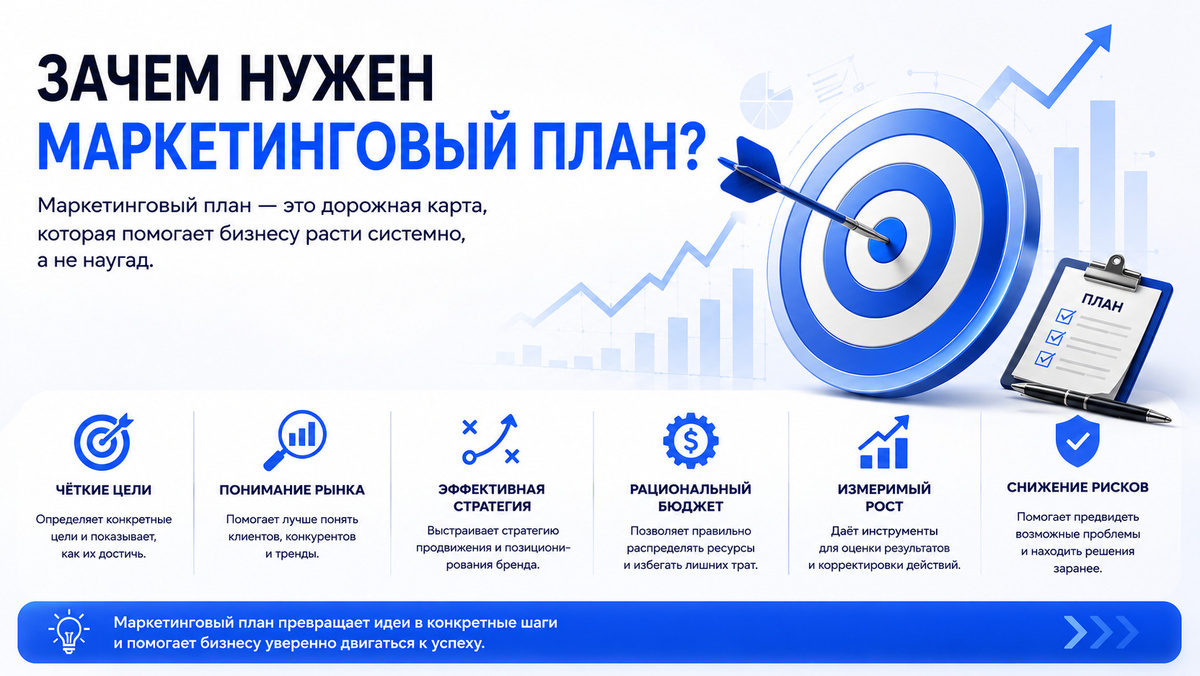 ЗАЧЕМ НУЖЕН
МАРКЕТИНГОВЫЙ ПЛАН?

Маркетинговый план — это дорожная карта, которая помогает бизнесу расти системно, а не наугад.

ПЛАН

ЧЁТКИЕ ЦЕЛИ
Определяет конкретные цели и показывает, как их достичь.

ПОНИМАНИЕ РЫНКА
Помогает лучше понять клиентов, конкурентов и тренды.

ЭФФЕКТИВНАЯ СТРАТЕГИЯ
Выстраивает стратегию продвижения и позиционирования бренда.

РАЦИОНАЛЬНЫЙ БЮДЖЕТ
Позволяет правильно распределять ресурсы и избегать лишних трат.

ИЗМЕРИМЫЙ РОСТ
Даёт инструменты для оценки результатов и корректировки действий.

СНИЖЕНИЕ РИСКОВ
Помогает предвидеть возможные проблемы и находить решения заранее.

Маркетинговый план превращает идеи в конкретные шаги и помогает бизнесу уверенно двигаться к успеху.